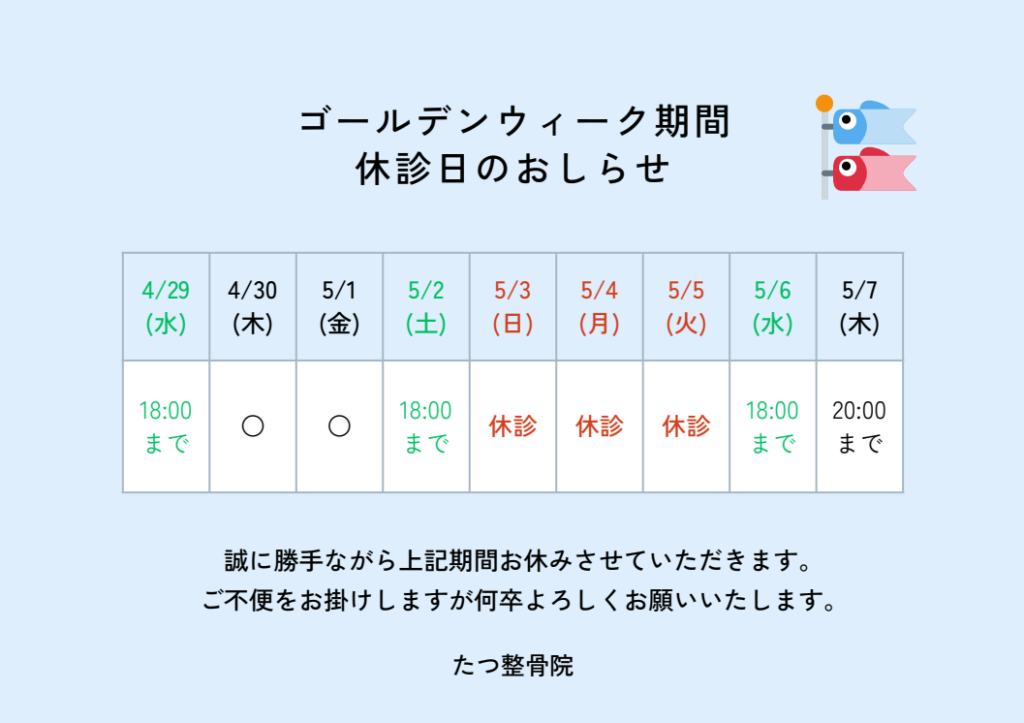 ゴールデンウィーク期間
休診日のおしらせ

| 4/29 (水) | 4/30 (木) | 5/1 (金) | 5/2 (土) | 5/3 (日) | 5/4 (月) | 5/5 (火) | 5/6 (水) | 5/7 (木) |
|---|---|---|---|---|---|---|---|---|
| 18:00 まで | ○ | ○ | 18:00 まで | 休診 | 休診 | 休診 | 18:00 まで | 20:00 まで |

誠に勝手ながら上記期間お休みさせていただきます。
ご不便をお掛けしますが何卒よろしくお願いいたします。

たつ整骨院